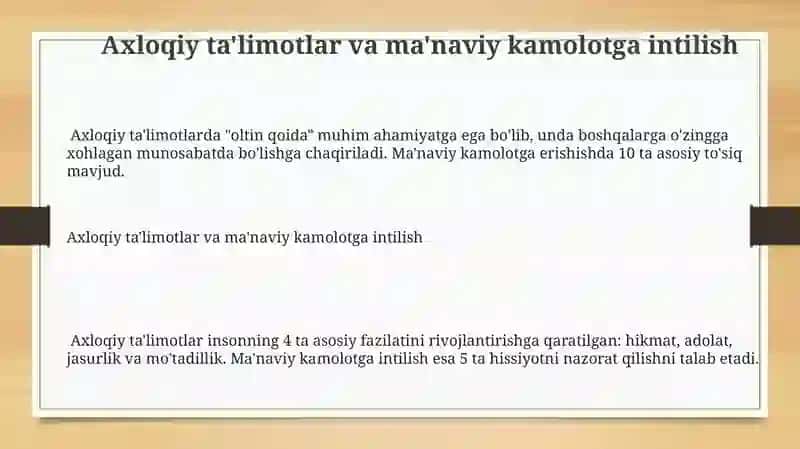 Axloqiy ta'limotlar va ma'naviy kamolotga intilish

Axloqiy ta'limotlarda "oltin qoida" muhim ahamiyatga ega bo'lib, unda boshqalarga o'zingga xohlagan munosabatda bo'lishga chaqiriladi. Ma'naviy kamolotga erishishda 10 ta asosiy to'siq mavjud.

Axloqiy ta'limotlar va ma'naviy kamolotga intilish

Axloqiy ta'limotlar insonning 4 ta asosiy fazilatini rivojlantirishga qaratilgan: hikmat, adolat, jasurlik va mo'tadillik. Ma'naviy kamolotga intilish esa 5 ta hissiyotni nazorat qilishni talab etadi.